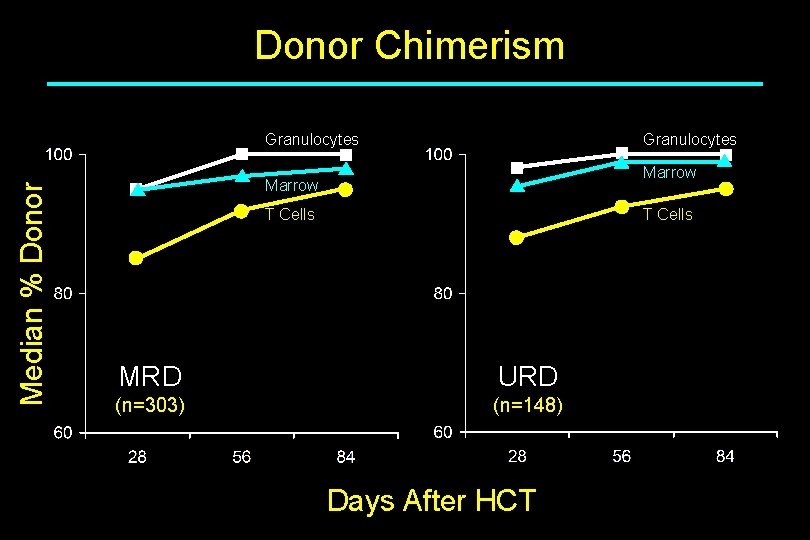 Donor Chimerism

Median % Donor

100
80
60

Granulocytes
Marrow
T Cells

MRD
(n=303)

28
56
84

100
80
60

Granulocytes
Marrow
T Cells

URD
(n=148)

28
56
84

Days After HCT